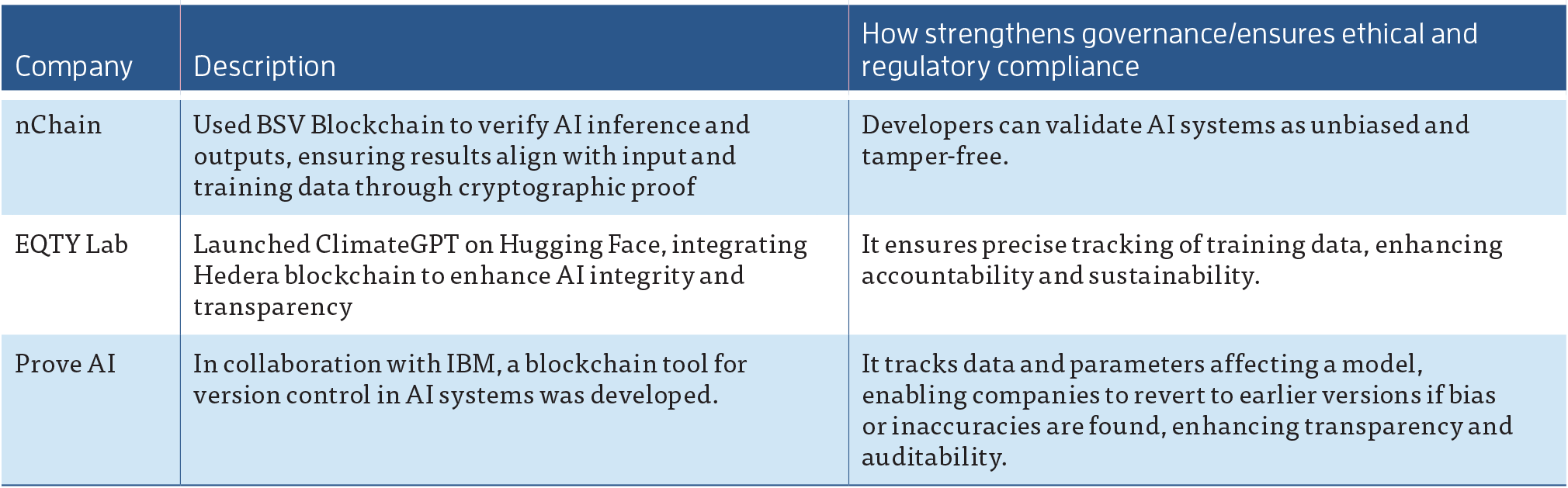 | Company | Description | How strengthens governance/ensures ethical and regulatory compliance |
|---|---|---|
| nChain | Used BSV Blockchain to verify AI inference and outputs, ensuring results align with input and training data through cryptographic proof | Developers can validate AI systems as unbiased and tamper-free. |
| EQTY Lab | Launched ClimateGPT on Hugging Face, integrating Hedera blockchain to enhance AI integrity and transparency | It ensures precise tracking of training data, enhancing accountability and sustainability. |
| Prove AI | In collaboration with IBM, a blockchain tool for version control in AI systems was developed. | It tracks data and parameters affecting a model, enabling companies to revert to earlier versions if bias or inaccuracies are found, enhancing transparency and auditability. |